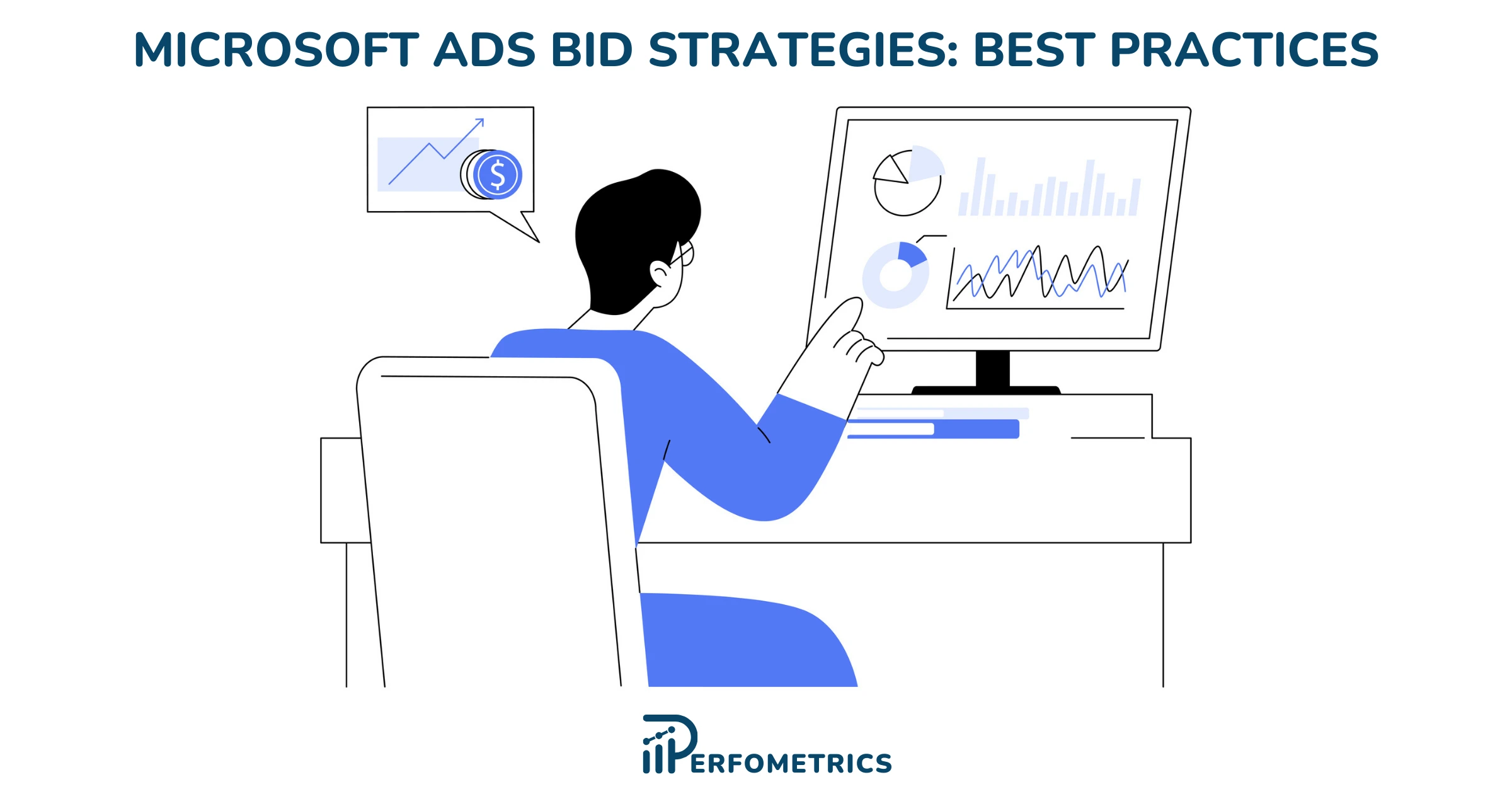 MICROSOFT ADS BID STRATEGIES: BEST PRACTICES

$

PERFOMETRICS